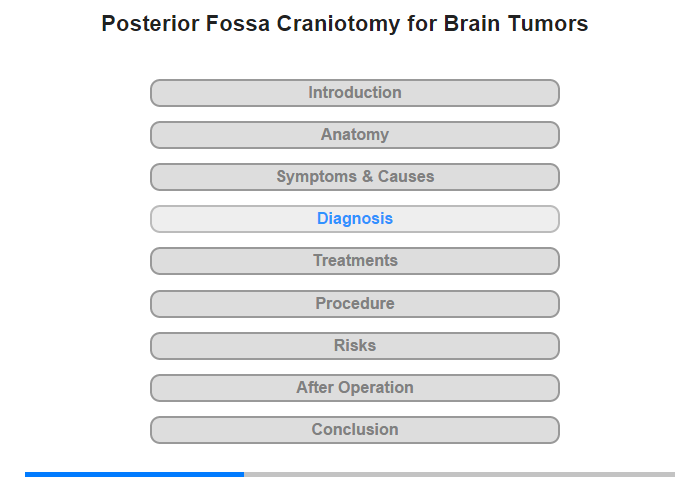 Posterior Fossa Craniotomy for Brain Tumors

Introduction

Anatomy

Symptoms & Causes

Diagnosis

Treatments

Procedure

Risks

After Operation

Conclusion